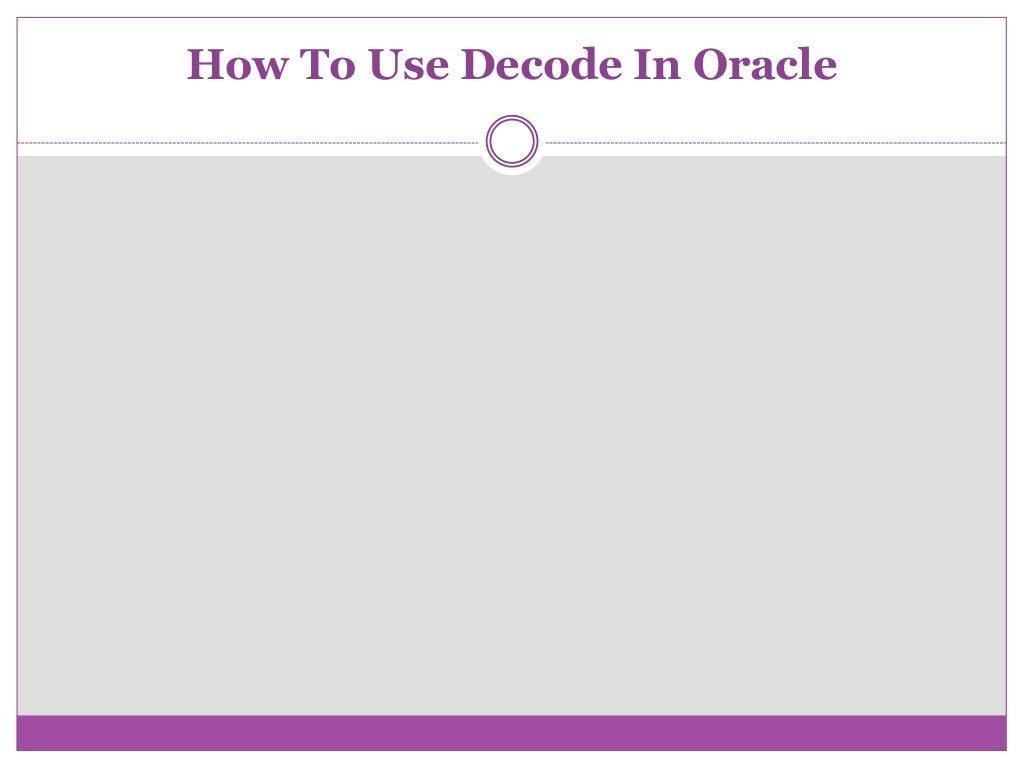 How To Use Decode In Oracle